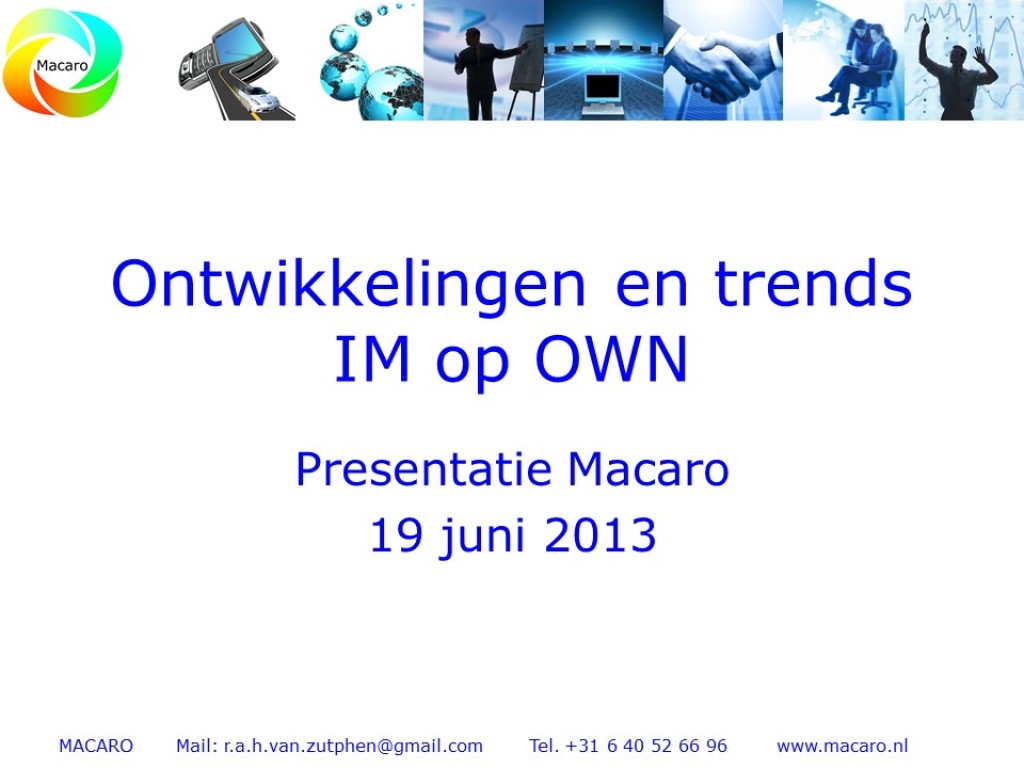 Macaro

Ontwikkelingen en trends IM op OWN

Presentatie Macaro
19 juni 2013

MACARO Mail: r.a.h.van.zutphen@gmail.com Tel. +31 6 40 52 66 96 www.macaro.nl